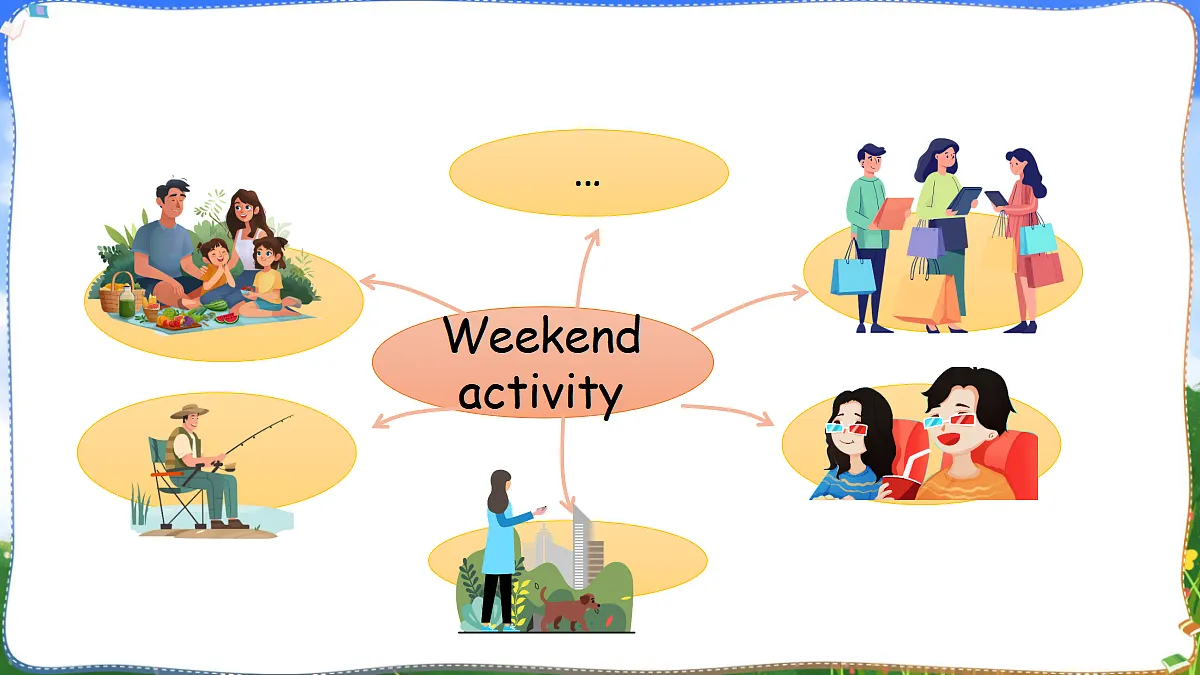 ...

Weekend activity